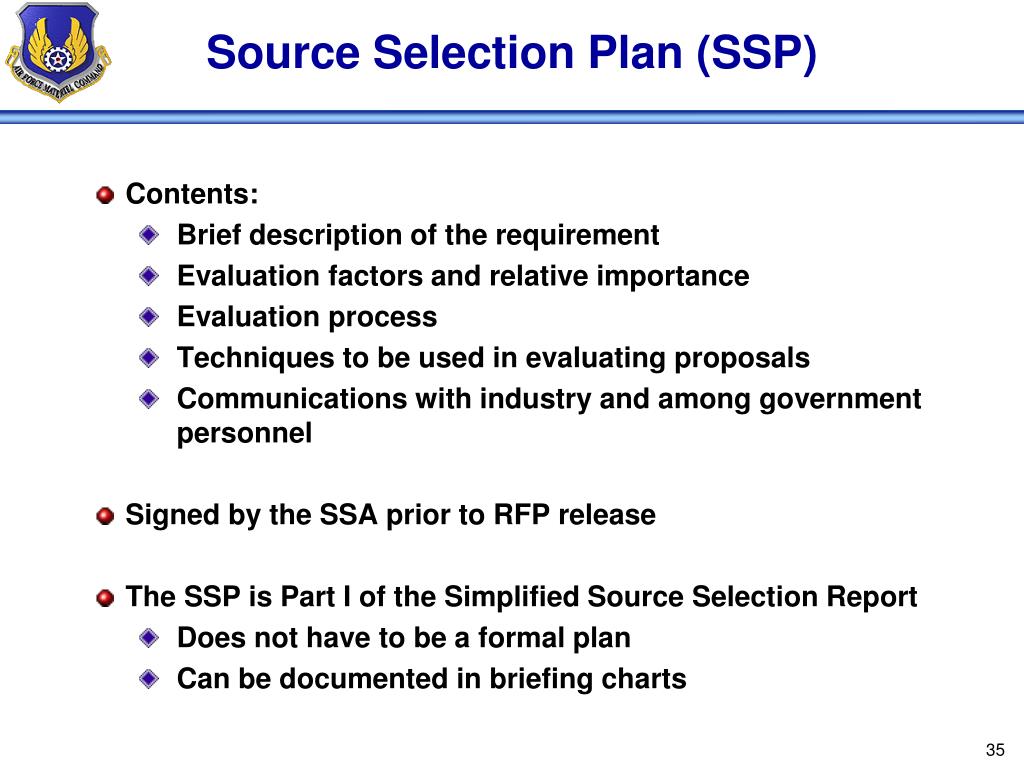 AIR FORCE MATERIEL COMMAND

Source Selection Plan (SSP)

Contents:
Brief description of the requirement
Evaluation factors and relative importance
Evaluation process
Techniques to be used in evaluating proposals
Communications with industry and among government personnel

Signed by the SSA prior to RFP release

The SSP is Part I of the Simplified Source Selection Report
Does not have to be a formal plan
Can be documented in briefing charts

35